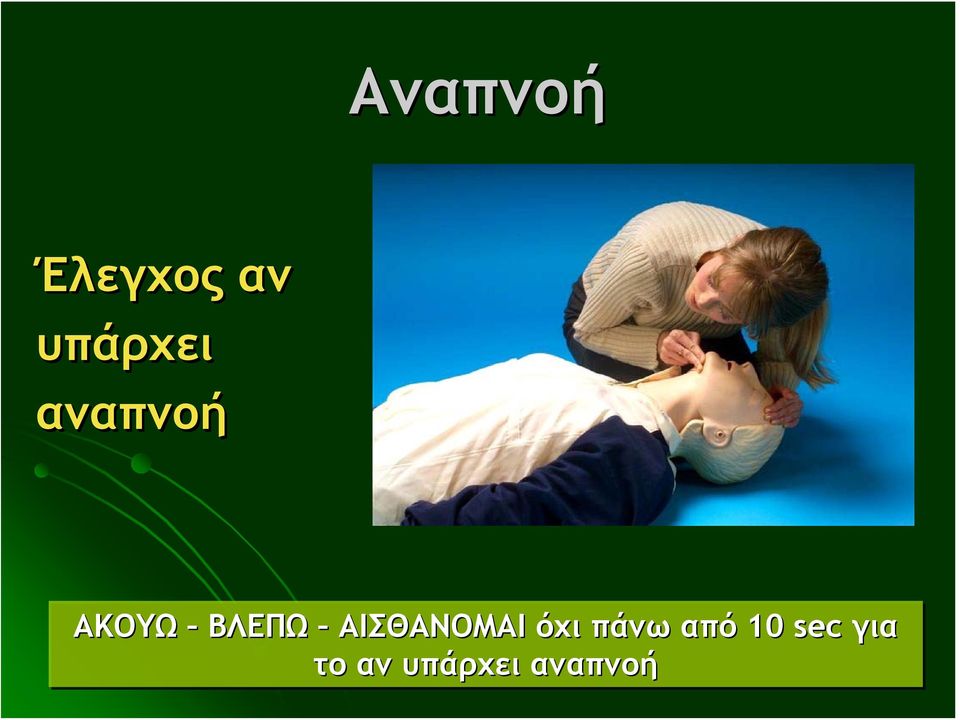 Αναπνοή

Έλεγχος αν υπάρχει αναπνοή

ΑΚΟΥΩ – ΒΛΕΠΩ – ΑΙΣΘΑΝΟΜΑΙ όχι πάνω από 10 sec για το αν υπάρχει αναπνοή